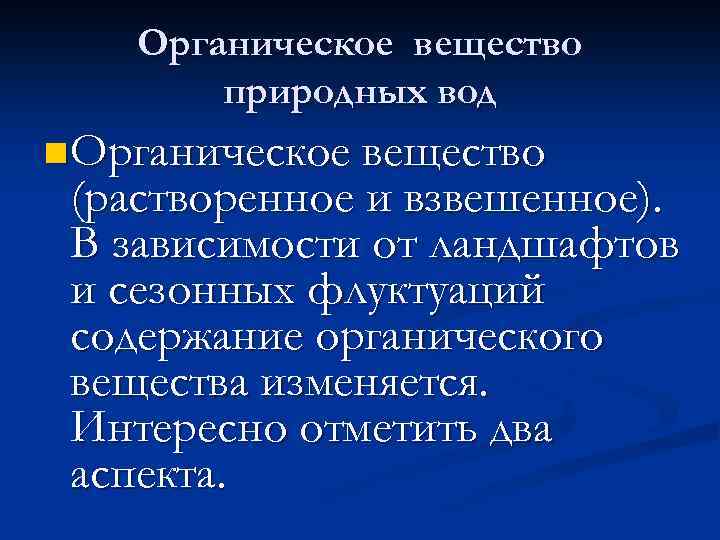 Органическое вещество природных вод

Органическое вещество (растворенное и взвешенное). В зависимости от ландшафтов и сезонных флуктуаций содержание органического вещества изменяется. Интересно отметить два аспекта.